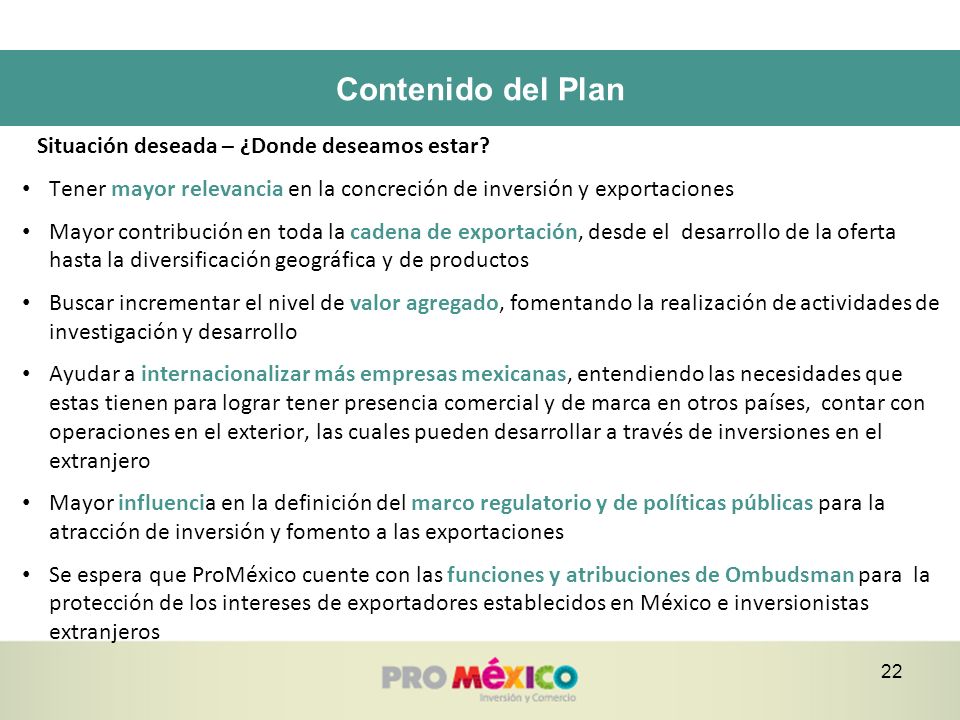 Contenido del Plan

Situación deseada – ¿Donde deseamos estar?

• Tener mayor relevancia en la concreción de inversión y exportaciones

• Mayor contribución en toda la cadena de exportación, desde el desarrollo de la oferta hasta la diversificación geográfica y de productos

• Buscar incrementar el nivel de valor agregado, fomentando la realización de actividades de investigación y desarrollo

• Ayudar a internacionalizar más empresas mexicanas, entendiendo las necesidades que estas tienen para lograr tener presencia comercial y de marca en otros países, contar con operaciones en el exterior, las cuales pueden desarrollar a través de inversiones en el extranjero

• Mayor influencia en la definición del marco regulatorio y de políticas públicas para la atracción de inversión y fomento a las exportaciones

• Se espera que ProMéxico cuente con las funciones y atribuciones de Ombudsman para la protección de los intereses de exportadores establecidos en México e inversionistas extranjeros

PRO MÉXICO
Inversión y Comercio

22